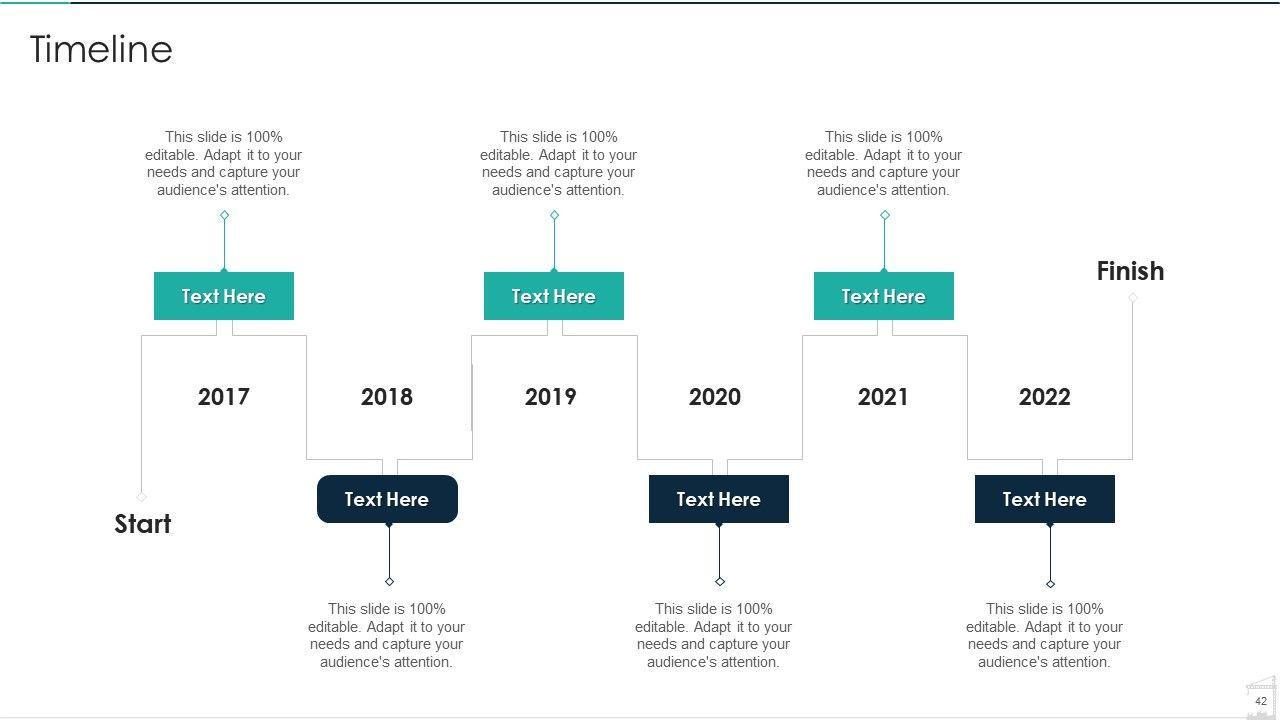 Timeline

This slide is 100% editable. Adapt it to your needs and capture your audience's attention.

This slide is 100% editable. Adapt it to your needs and capture your audience's attention.

This slide is 100% editable. Adapt it to your needs and capture your audience's attention.

Text Here

Text Here

Text Here

Finish

2017

2018

2019

2020

2021

2022

Start

Text Here

Text Here

Text Here

This slide is 100% editable. Adapt it to your needs and capture your audience's attention.

This slide is 100% editable. Adapt it to your needs and capture your audience's attention.

This slide is 100% editable. Adapt it to your needs and capture your audience's attention.

42